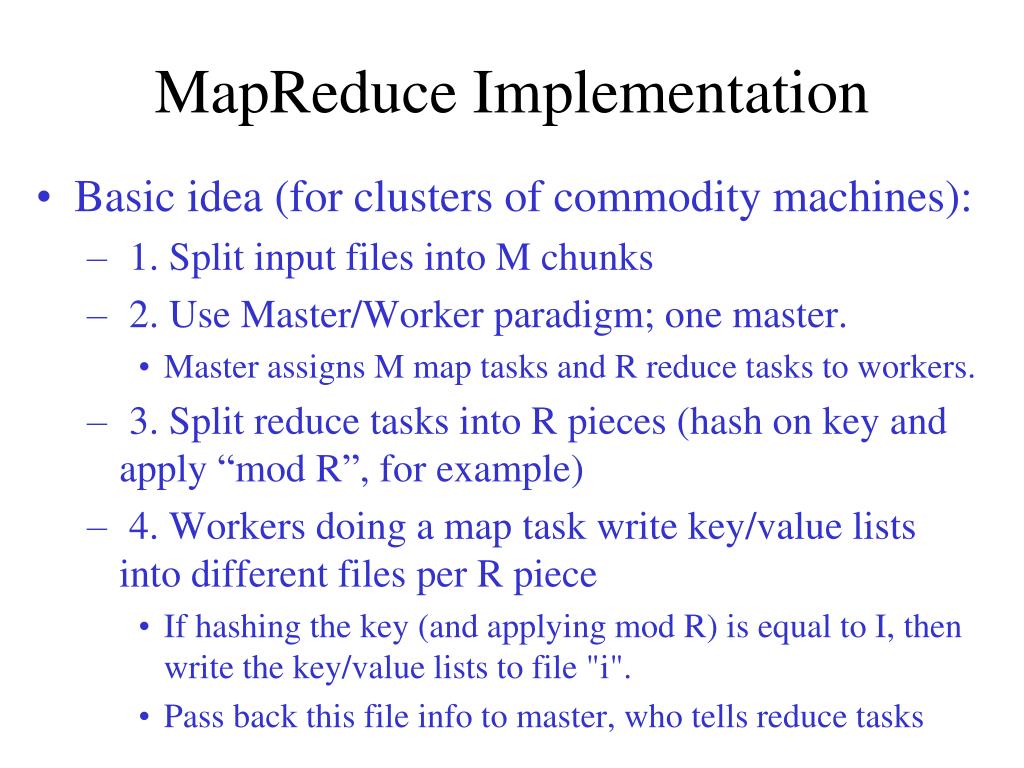 MapReduce Implementation

• Basic idea (for clusters of commodity machines):
– 1. Split input files into M chunks
– 2. Use Master/Worker paradigm; one master.
• Master assigns M map tasks and R reduce tasks to workers.
– 3. Split reduce tasks into R pieces (hash on key and apply “mod R”, for example)
– 4. Workers doing a map task write key/value lists into different files per R piece
• If hashing the key (and applying mod R) is equal to I, then write the key/value lists to file "i".
• Pass back this file info to master, who tells reduce tasks